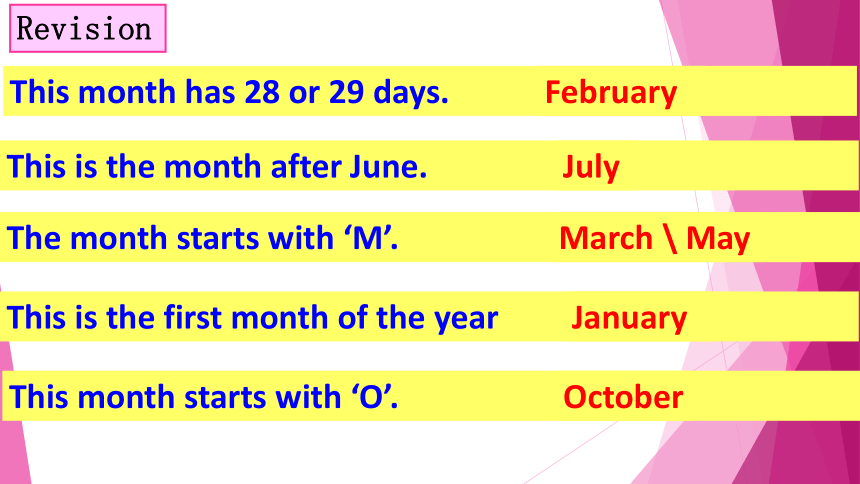 Revision

This month has 28 or 29 days. February

This is the month after June. July

The month starts with ‘M’. March \ May

This is the first month of the year January

This month starts with ‘O’. October